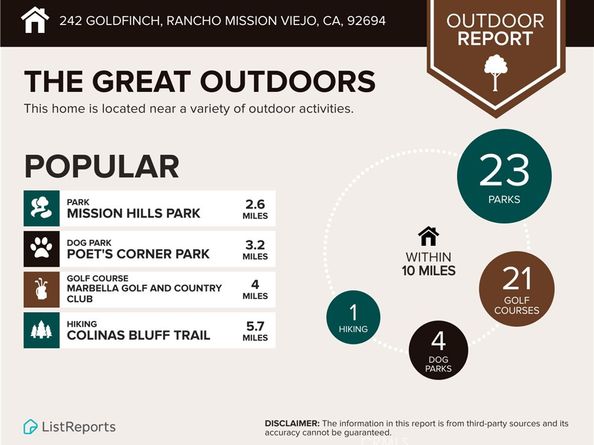 242 GOLDFINCH, RANCHO MISSION VIEJO, CA, 92694

OUTDOOR REPORT

THE GREAT OUTDOORS

This home is located near a variety of outdoor activities.

POPULAR

PARK
MISSION HILLS PARK
2.6 MILES

DOG PARK
POET'S CORNER PARK
3.2 MILES

GOLF COURSE
MARBELLA GOLF AND COUNTRY CLUB
4 MILES

HIKING
COLINAS BLUFF TRAIL
5.7 MILES

23 PARKS

WITHIN 10 MILES

21 GOLF COURSES

1 HIKING

4 DOG PARKS

ListReports

DISCLAIMER: The information in this report is from third-party sources and its accuracy cannot be guaranteed.